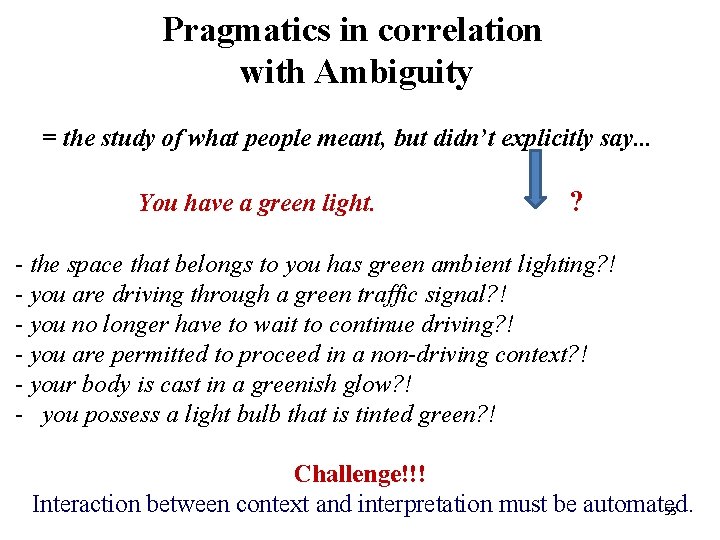 Pragmatics in correlation with Ambiguity

= the study of what people meant, but didn't explicitly say...

You have a green light. ?

- the space that belongs to you has green ambient lighting?!
- you are driving through a green traffic signal?!
- you no longer have to wait to continue driving?!
- you are permitted to proceed in a non-driving context?!
- your body is cast in a greenish glow?!
- you possess a light bulb that is tinted green?!

Challenge!!!
Interaction between context and interpretation must be automated.

55